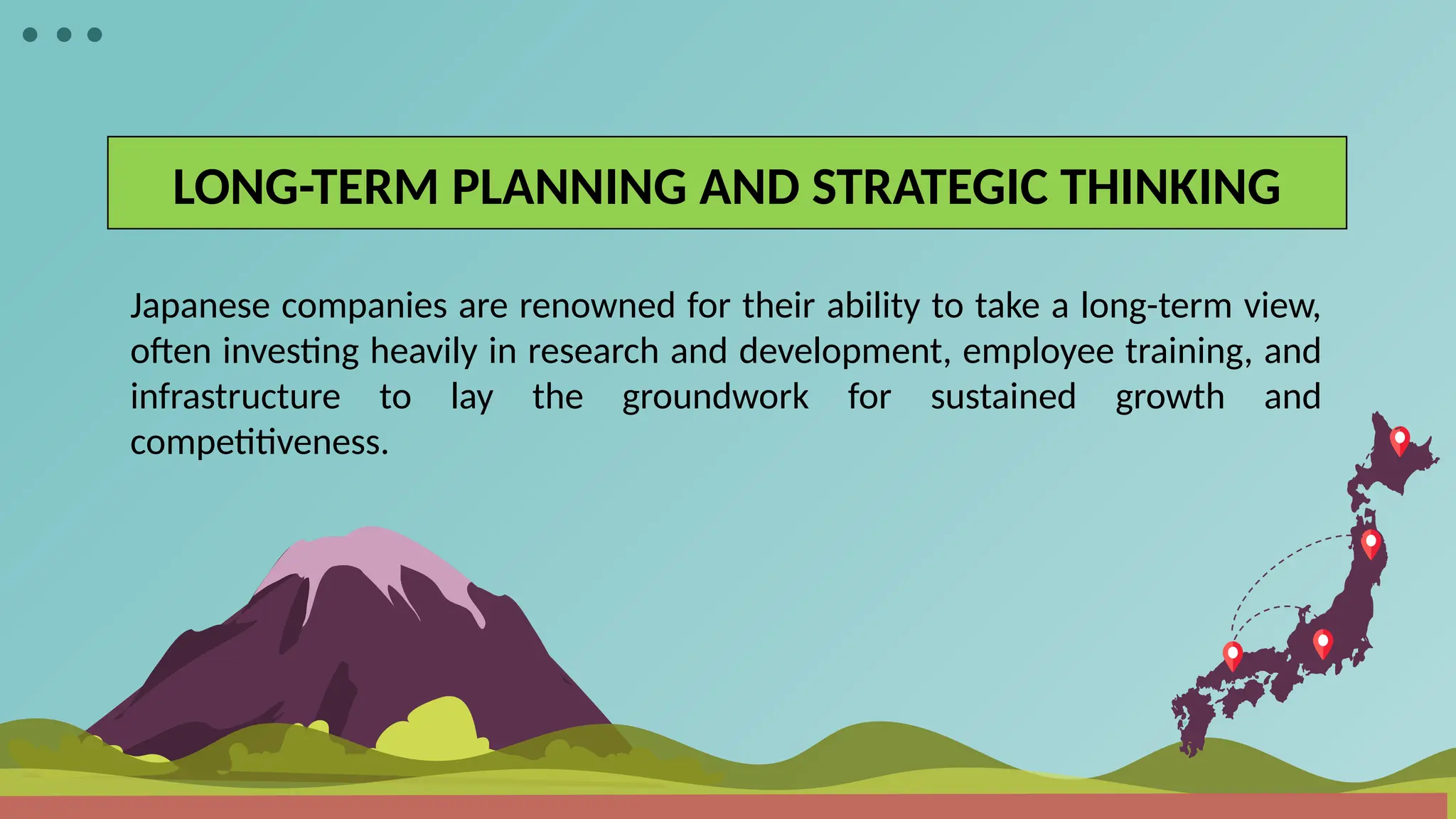 LONG-TERM PLANNING AND STRATEGIC THINKING

Japanese companies are renowned for their ability to take a long-term view, often investing heavily in research and development, employee training, and infrastructure to lay the groundwork for sustained growth and competitiveness.